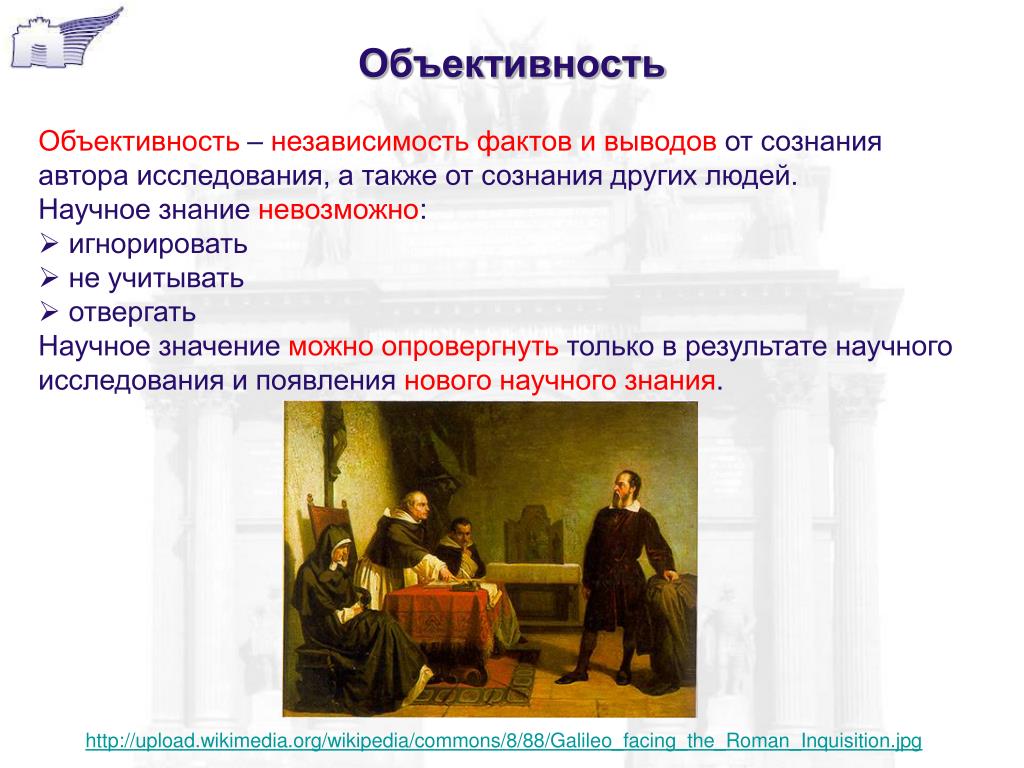 Объективность

Объективность – независимость фактов и выводов от сознания автора исследования, а также от сознания других людей.
Научное знание невозможно:
➢ игнорировать
➢ не учитывать
➢ отвергать
Научное значение можно опровергнуть только в результате научного исследования и появления нового научного знания.

http://upload.wikimedia.org/wikipedia/commons/8/88/Galileo_facing_the_Roman_Inquisition.jpg